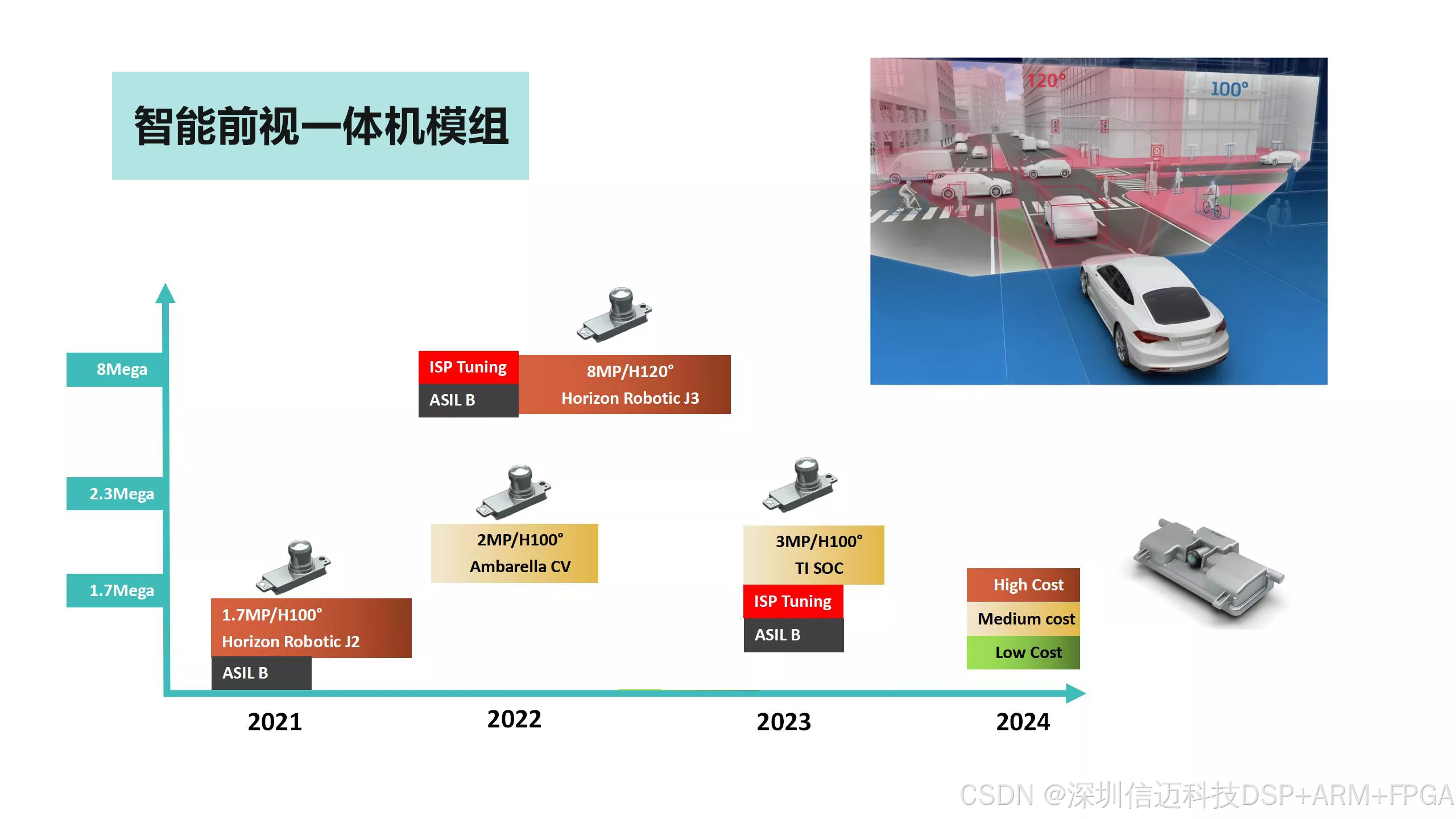 智能前视一体机模组

120°

100°

8Mega

2.3Mega

1.7Mega

ISP Tuning

ASIL B

8MP/H120°
Horizon Robotic J3

2MP/H100°
Ambarella CV

3MP/H100°
TI SOC

ISP Tuning

ASIL B

1.7MP/H100°
Horizon Robotic J2

ASIL B

High Cost

Medium cost

Low Cost

2021

2022

2023

2024

CSDN @深圳信迈科技DSP+ARM+FPGA